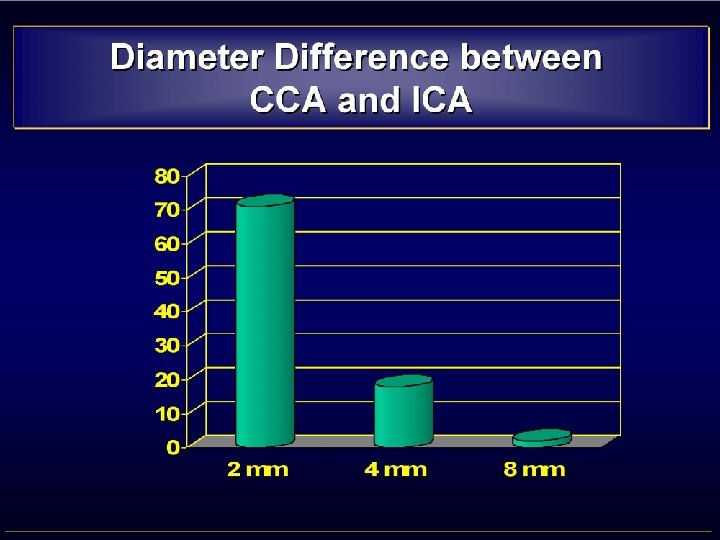 Diameter Difference between CCA and ICA

80
70
60
50
40
30
20
10
0

2 mm
4 mm
8 mm